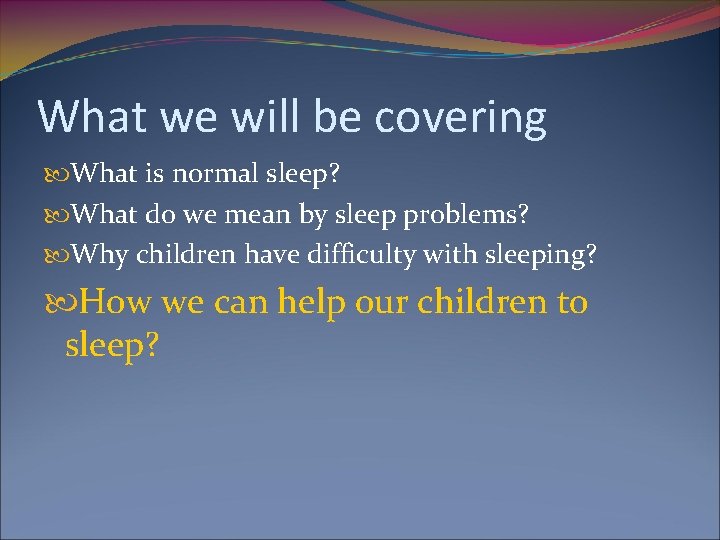 What we will be covering

What is normal sleep?

What do we mean by sleep problems?

Why children have difficulty with sleeping?

How we can help our children to sleep?